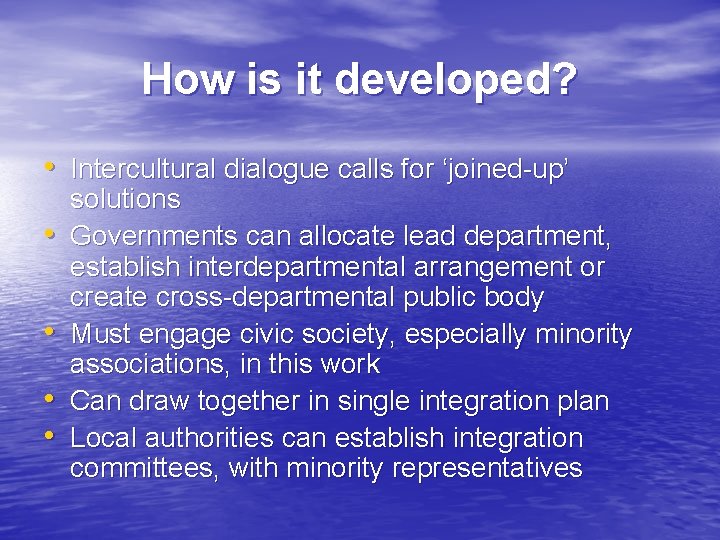 How is it developed?

• Intercultural dialogue calls for ‘joined-up’ solutions
• Governments can allocate lead department, establish interdepartmental arrangement or create cross-departmental public body
• Must engage civic society, especially minority associations, in this work
• Can draw together in single integration plan
• Local authorities can establish integration committees, with minority representatives